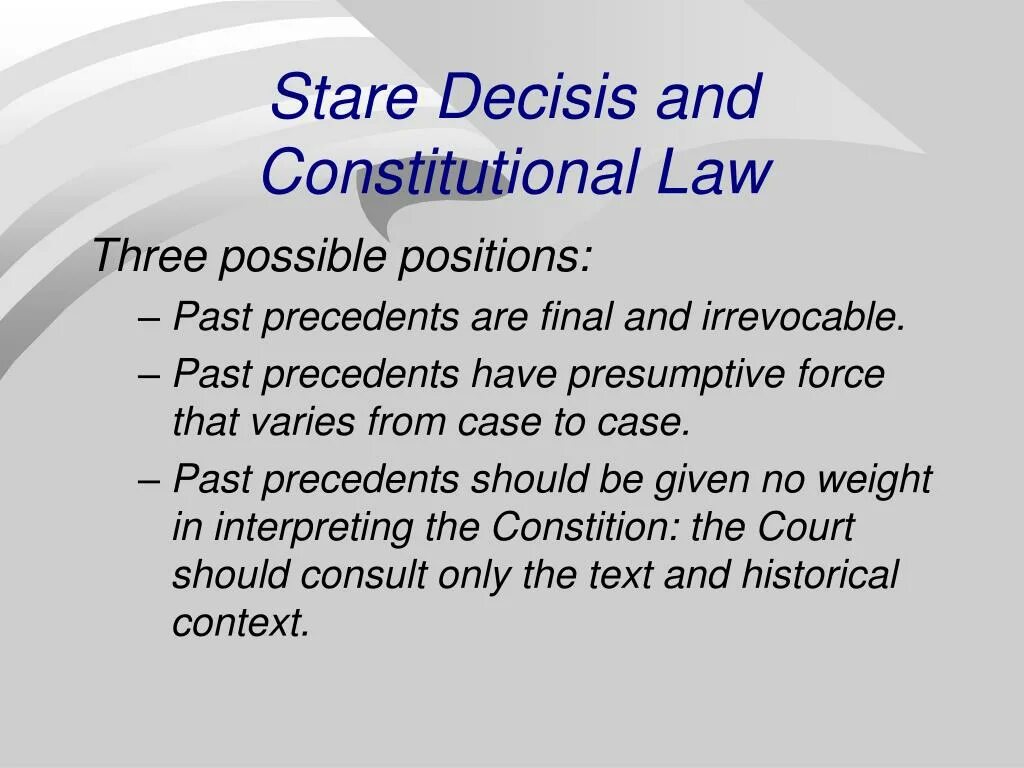 Stare Decisis and Constitutional Law

Three possible positions:

– Past precedents are final and irrevocable.

– Past precedents have presumptive force that varies from case to case.

– Past precedents should be given no weight in interpreting the Constition: the Court should consult only the text and historical context.